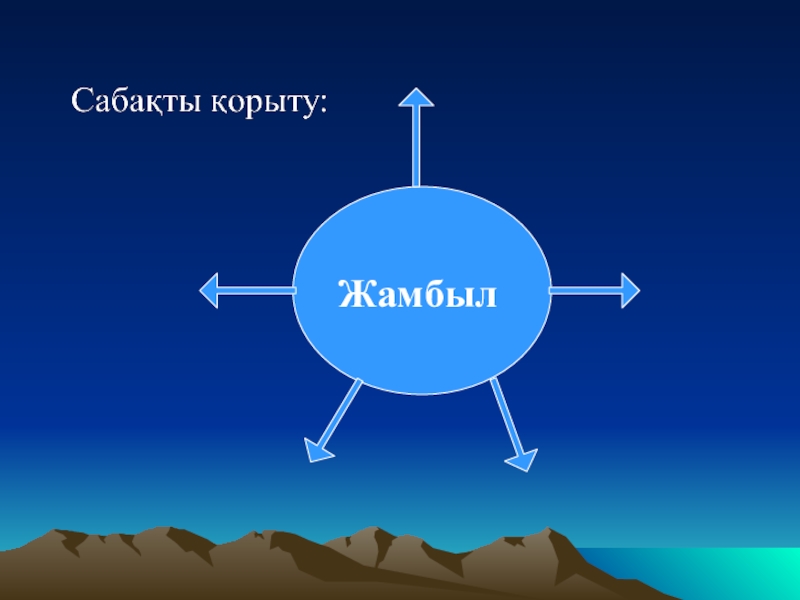 Сабақты қорыту:

Жамбыл